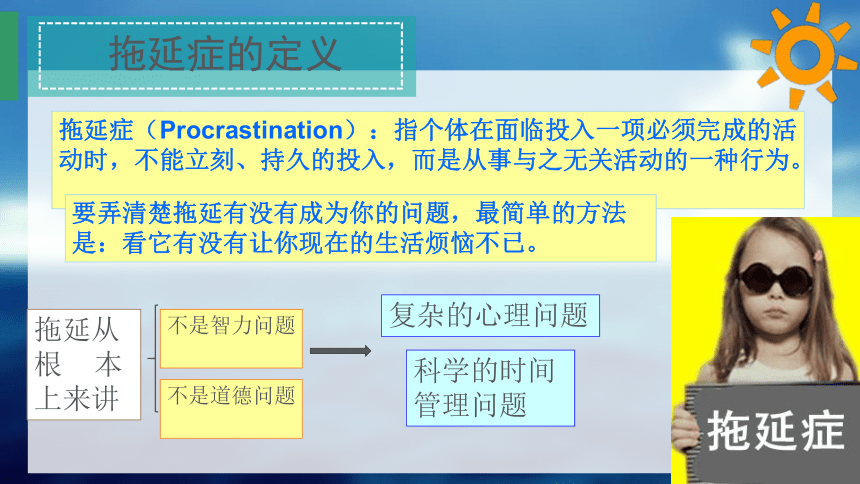 拖延症的定义

拖延症（Procrastination）：指个体在面临投入一项必须完成的活动时，不能立刻、持久的投入，而是从事与之无关活动的一种行为。

要弄清楚拖延有没有成为你的问题，最简单的方法是：看它有没有让你现在的生活烦恼不已。

拖延从根本上来讲

不是智力问题

不是道德问题

复杂的心理问题

科学的时间管理问题

拖延症